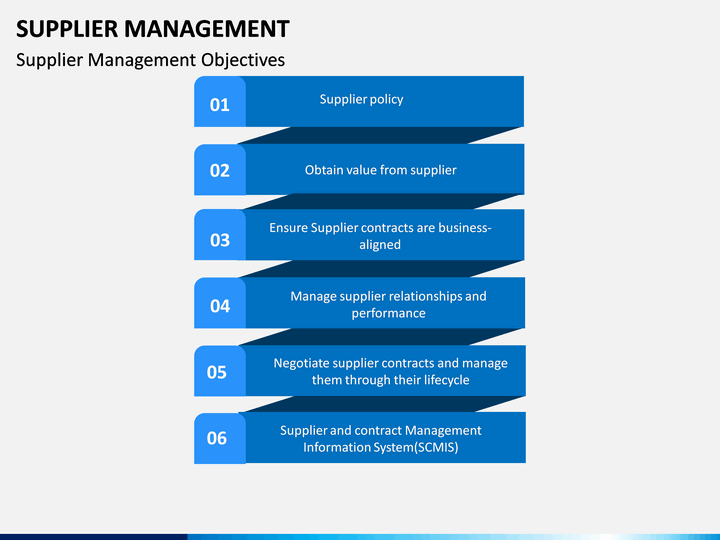 SUPPLIER MANAGEMENT

Supplier Management Objectives

01 Supplier policy

02 Obtain value from supplier

03 Ensure Supplier contracts are business-aligned

04 Manage supplier relationships and performance

05 Negotiate supplier contracts and manage them through their lifecycle

06 Supplier and contract Management Information System(SCMIS)